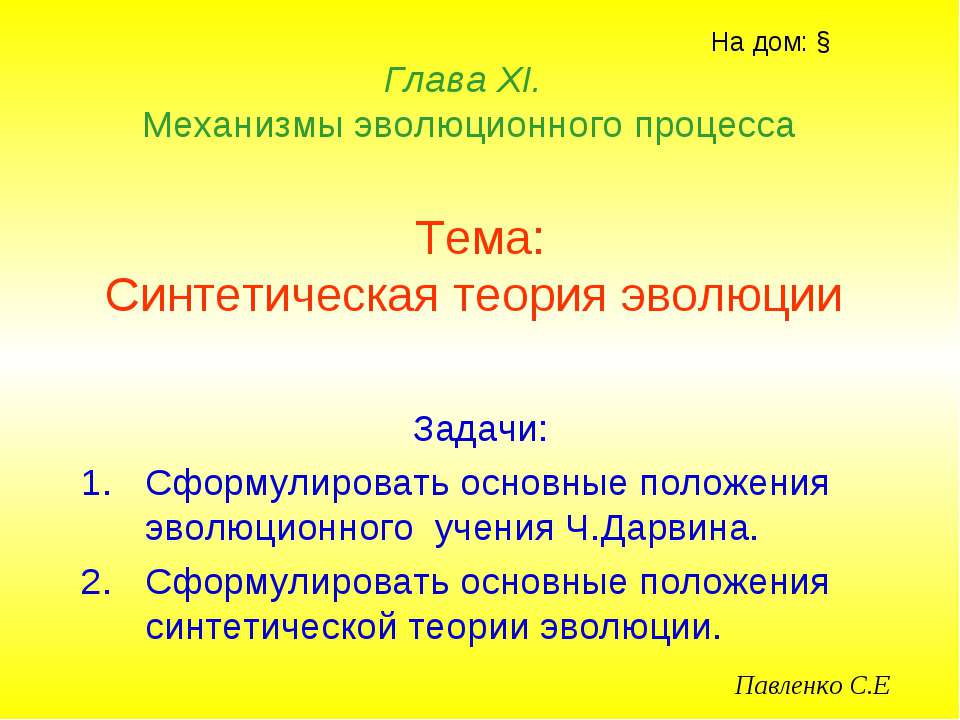 На дом: §

Глава XI.
Механизмы эволюционного процесса

Тема:
Синтетическая теория эволюции

Задачи:
1. Сформулировать основные положения эволюционного учения Ч.Дарвина.
2. Сформулировать основные положения синтетической теории эволюции.

Павленко С.Е